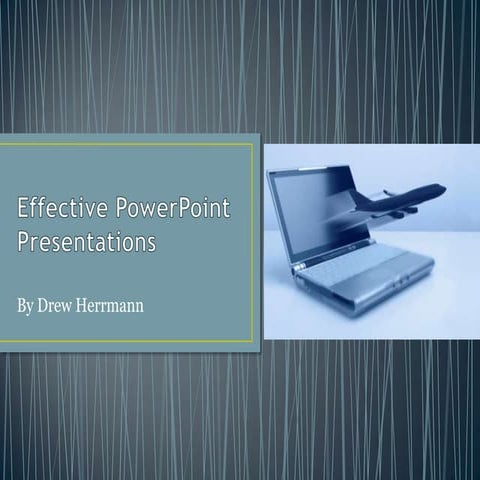 Effective PowerPoint Presentations

By Drew Herrmann